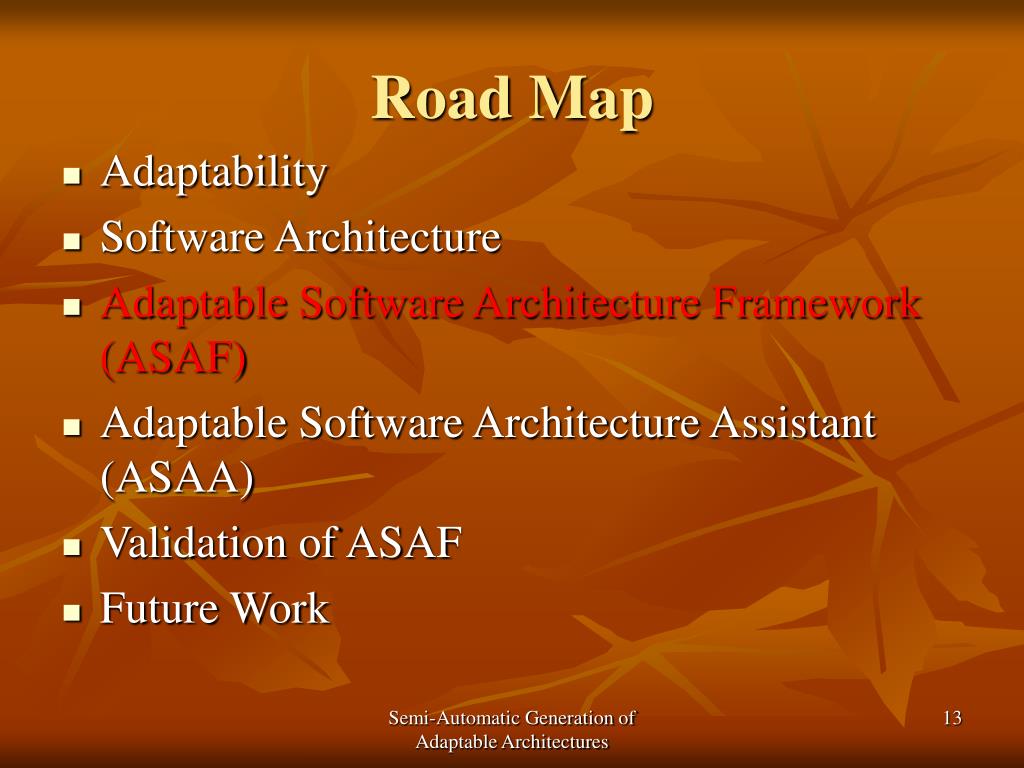 Road Map

- Adaptability
- Software Architecture
- Adaptable Software Architecture Framework (ASAF)
- Adaptable Software Architecture Assistant (ASAA)
- Validation of ASAF
- Future Work

Semi-Automatic Generation of Adaptable Architectures

13